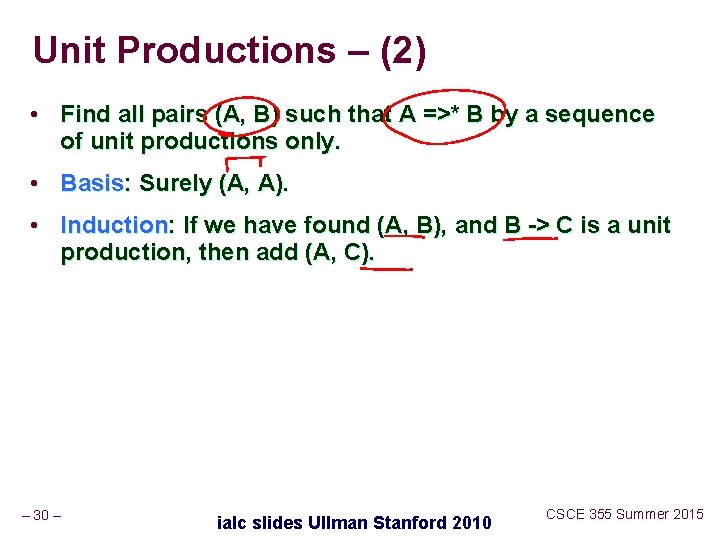 Unit Productions – (2)

• Find all pairs (A, B) such that A =>* B by a sequence of unit productions only.

• Basis: Surely (A, A).

• Induction: If we have found (A, B), and B -> C is a unit production, then add (A, C).

– 30 –

ialc slides Ullman Stanford 2010

CSCE 355 Summer 2015